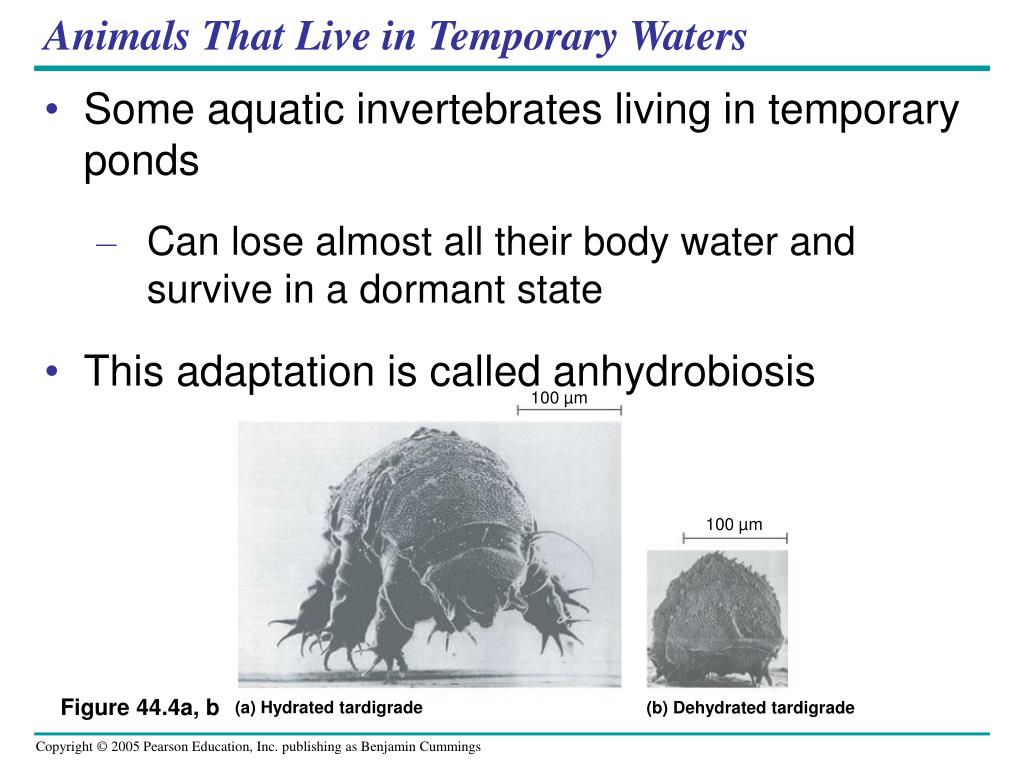 Animals That Live in Temporary Waters

• Some aquatic invertebrates living in temporary ponds

– Can lose almost all their body water and survive in a dormant state

• This adaptation is called anhydrobiosis

100 µm

100 µm

Figure 44.4a, b (a) Hydrated tardigrade (b) Dehydrated tardigrade

Copyright © 2005 Pearson Education, Inc. publishing as Benjamin Cummings